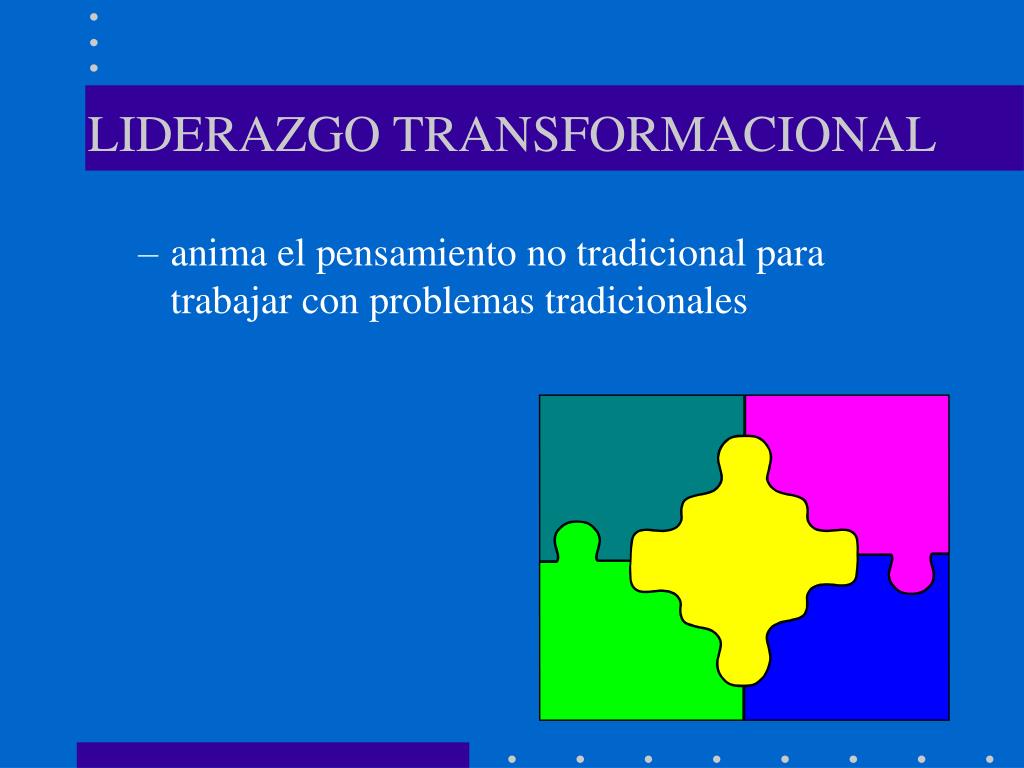 LIDERAZGO TRANSFORMACIONAL

– anima el pensamiento no tradicional para trabajar con problemas tradicionales